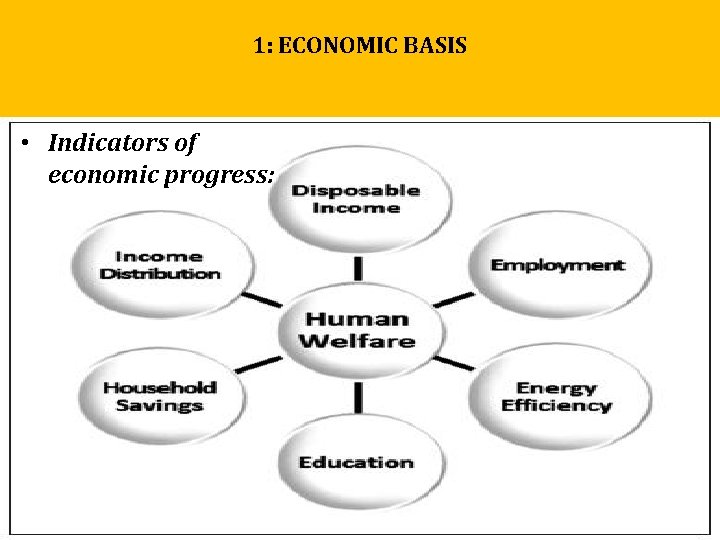 1: ECONOMIC BASIS

• Indicators of economic progress:

Disposable Income

Income Distribution

Employment

Human Welfare

Household Savings

Energy Efficiency

Education